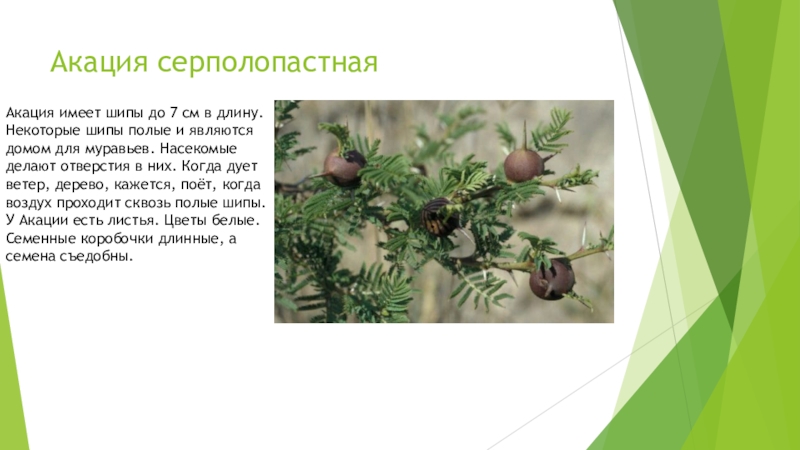 Акация серполопастная

Акация имеет шипы до 7 см в длину. Некоторые шипы полые и являются домом для муравьев. Насекомые делают отверстия в них. Когда дует ветер, дерево, кажется, поёт, когда воздух проходит сквозь полые шипы. У Акации есть листья. Цветы белые. Семенные коробочки длинные, а семена съедобны.